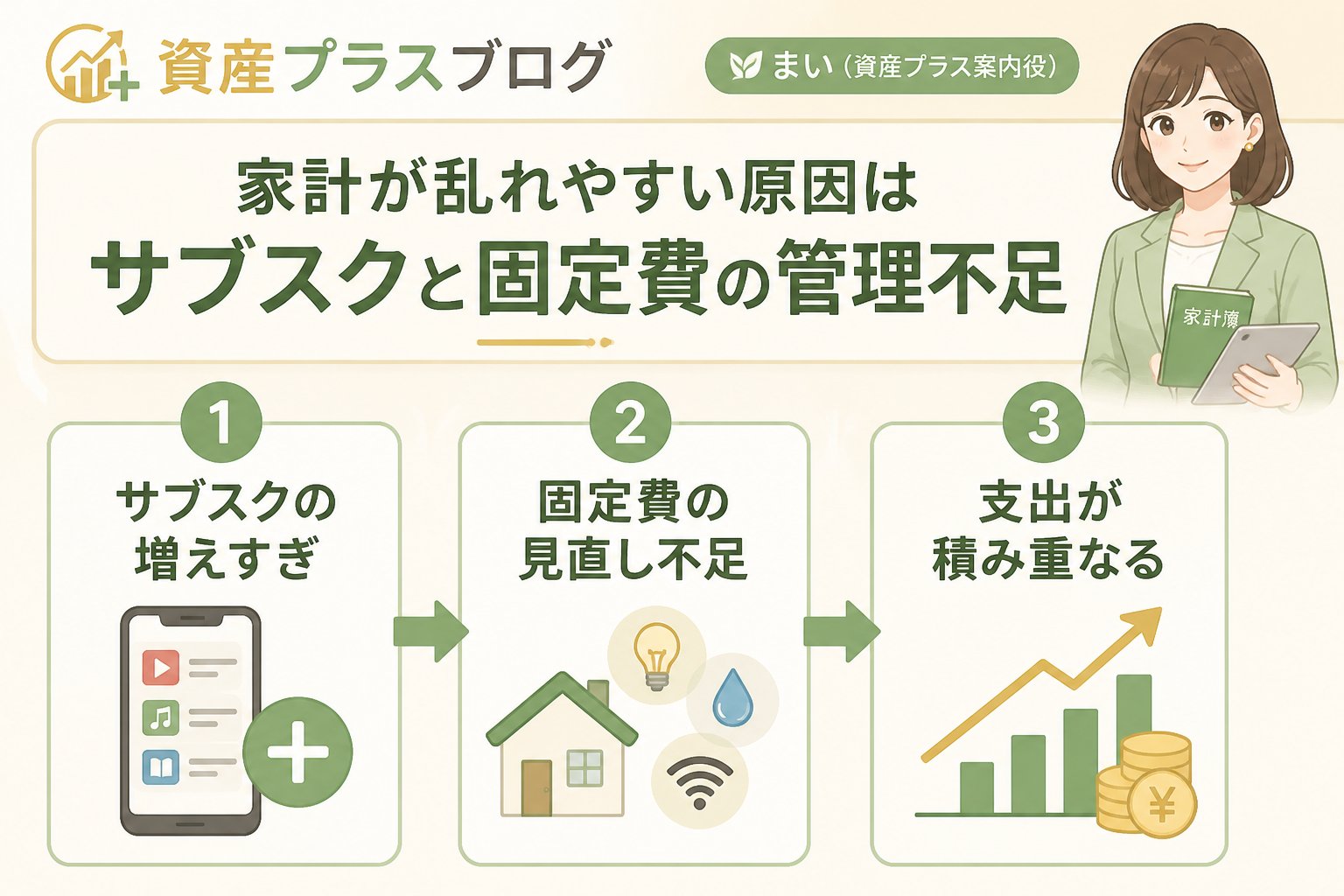 資産プラスブログ

まい（資産プラス案内役）

家計が乱れやすい原因は
サブスクと固定費の管理不足

家計簿

1
サブスクの増えすぎ

2
固定費の見直し不足

3
支出が積み重なる

¥